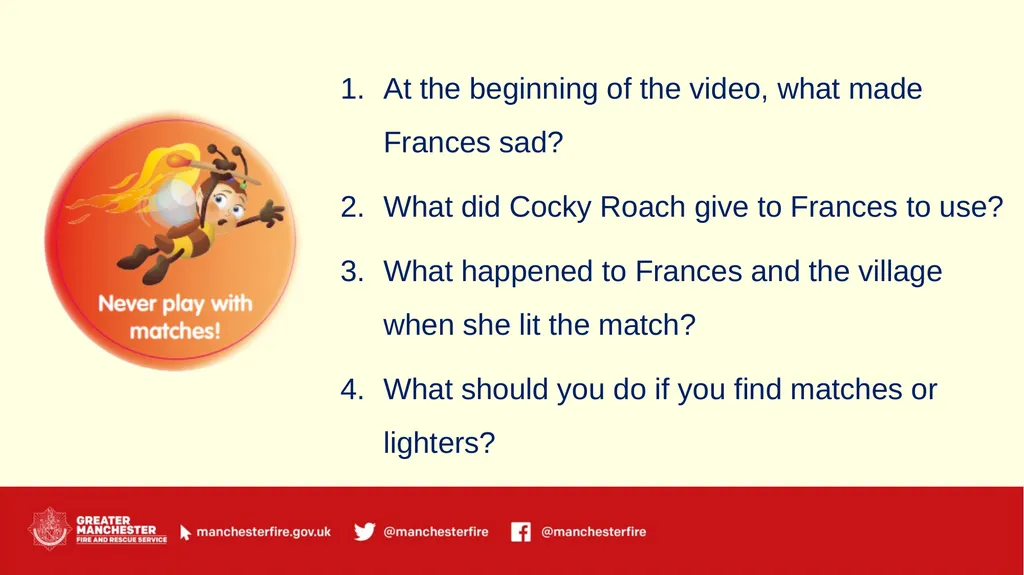 Never play with matches!

1. At the beginning of the video, what made Frances sad?

2. What did Cocky Roach give to Frances to use?

3. What happened to Frances and the village when she lit the match?

4. What should you do if you find matches or lighters?

GREATER MANCHESTER FIRE AND RESCUE SERVICE

manchesterfire.gov.uk

@manchesterfire

@manchesterfire